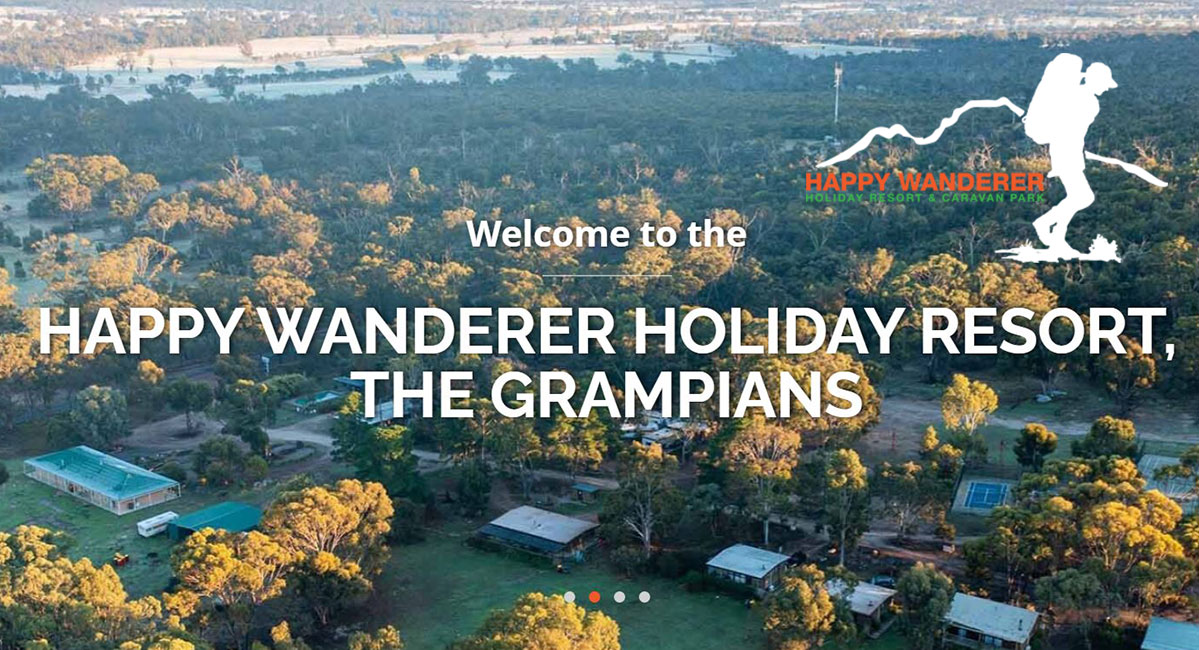 HAPPY WANDERER
HOLIDAY RESORT & CARAVAN PARK

Welcome to the

HAPPY WANDERER HOLIDAY RESORT, THE GRAMPIANS